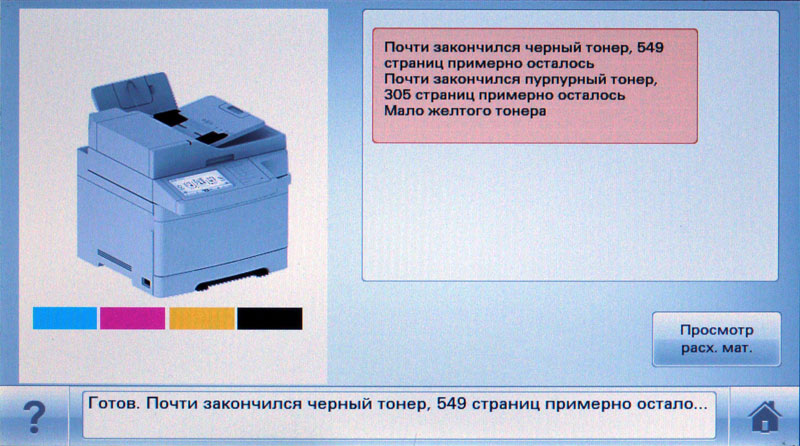 Почти закончился черный тонер, 549 страниц примерно осталось
Почти закончился пурпурный тонер, 305 страниц примерно осталось
Мало желтого тонера

Просмотр расх. мат.

?

Готов. Почти закончился черный тонер, 549 страниц примерно остало...